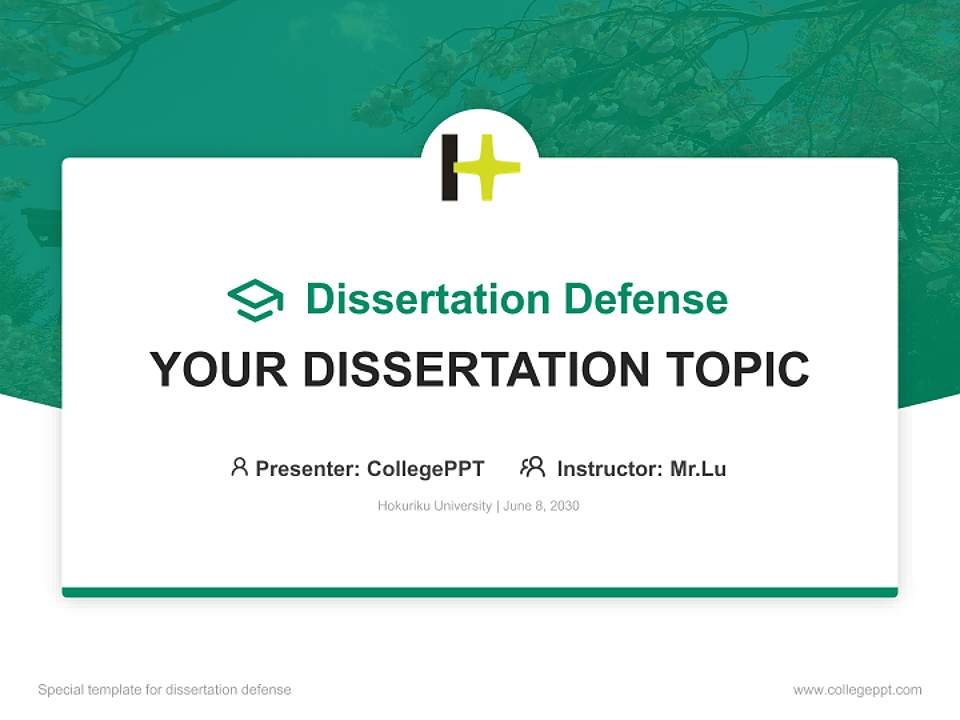 Dissertation Defense

YOUR DISSERTATION TOPIC

Presenter: CollegePPT Instructor: Mr.Lu

Hokuriku University | June 8, 2030

Special template for dissertation defense

www.collegeppt.com